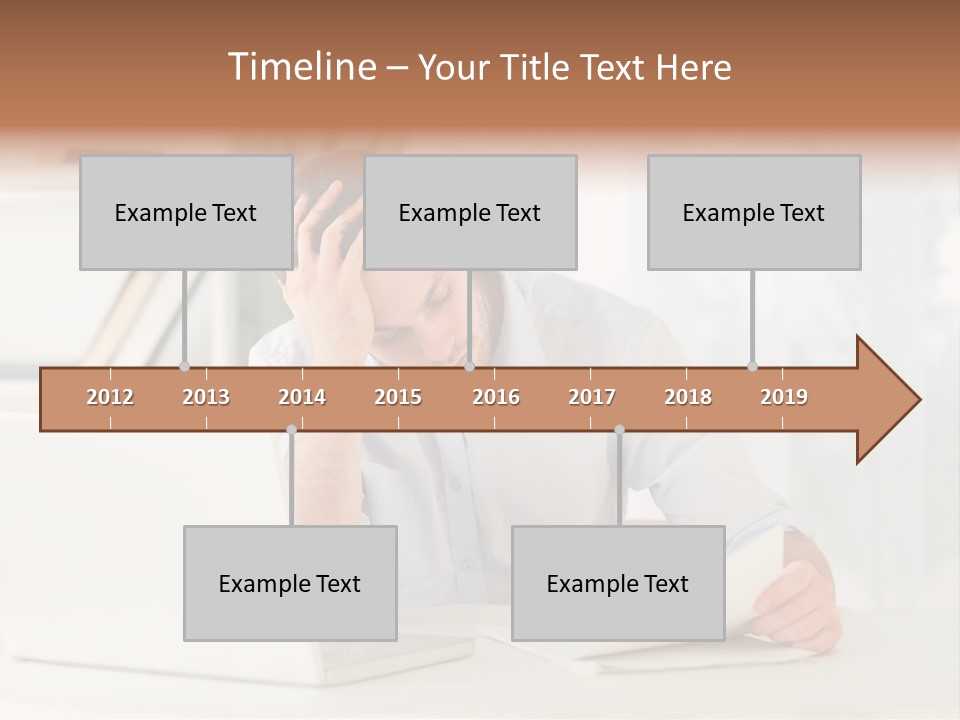 Timeline – Your Title Text Here

Example Text

Example Text

Example Text

2012 2013 2014 2015 2016 2017 2018 2019

Example Text

Example Text